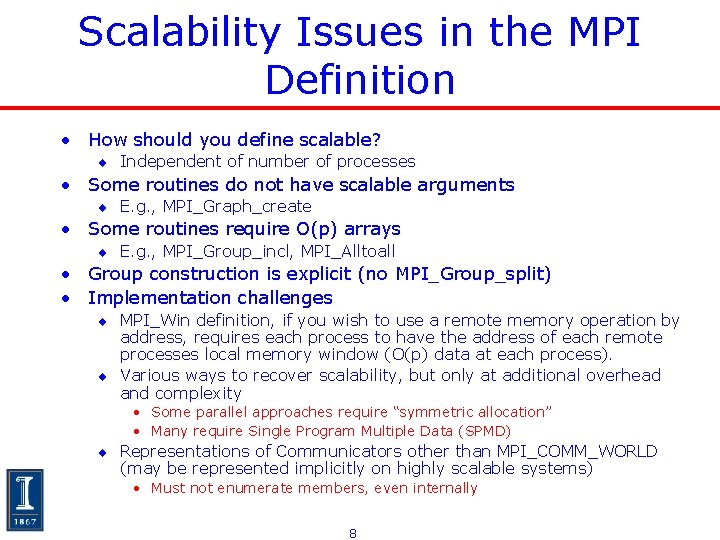 Scalability Issues in the MPI Definition

• How should you define scalable?
◆ Independent of number of processes
• Some routines do not have scalable arguments
◆ E.g., MPI_Graph_create
• Some routines require O(p) arrays
◆ E.g., MPI_Group_incl, MPI_Alltoall
• Group construction is explicit (no MPI_Group_split)
• Implementation challenges
◆ MPI_Win definition, if you wish to use a remote memory operation by address, requires each process to have the address of each remote processes local memory window (O(p) data at each process).
◆ Various ways to recover scalability, but only at additional overhead and complexity
• Some parallel approaches require "symmetric allocation"
• Many require Single Program Multiple Data (SPMD)
◆ Representations of Communicators other than MPI_COMM_WORLD (may be represented implicitly on highly scalable systems)
• Must not enumerate members, even internally

I
1867

8